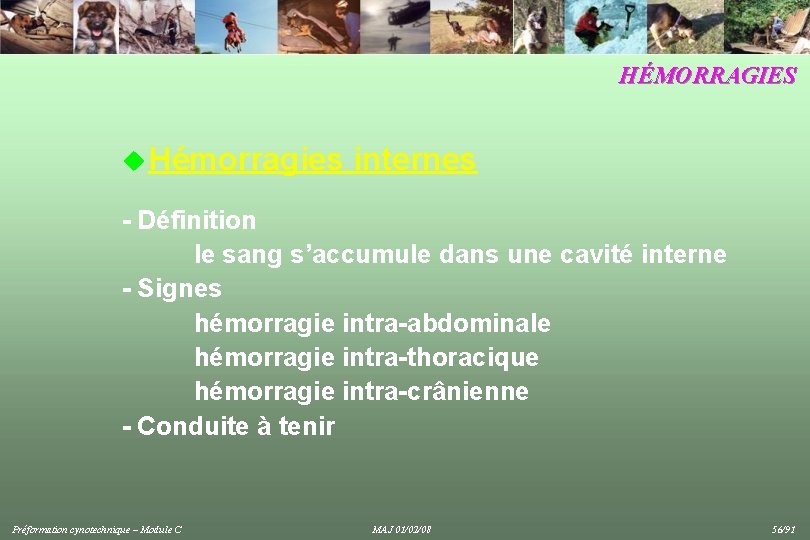 HÉMORRAGIES

Hémorragies internes

- Définition
le sang s'accumule dans une cavité interne
- Signes
hémorragie intra-abdominale
hémorragie intra-thoracique
hémorragie intra-crânienne
- Conduite à tenir

Préformation cynotechnique – Module C
MAJ 01/02/08
56/91